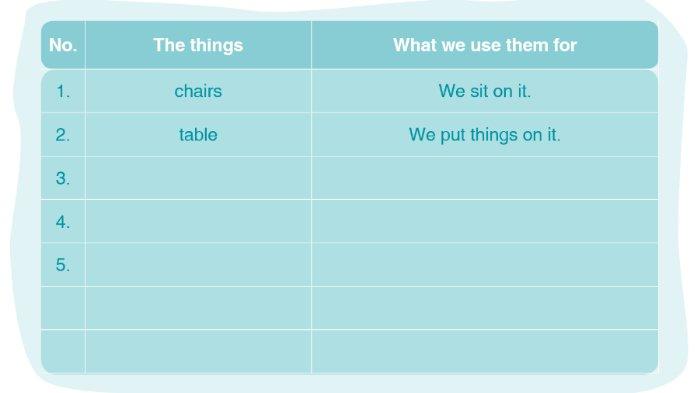 | No. | The things | What we use them for |
|---|---|---|
| 1. | chairs | We sit on it. |
| 2. | table | We put things on it. |
| 3. | | |
| 4. | | |
| 5. | | |
| | | |
| | | |